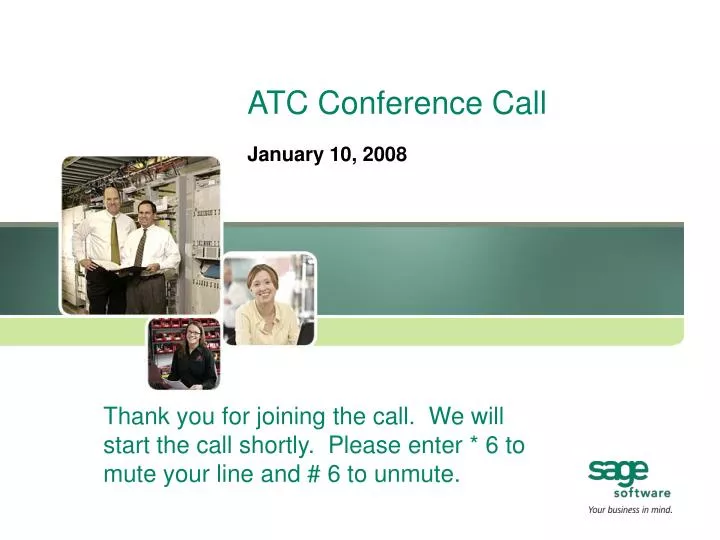 ATC Conference Call

January 10, 2008

Thank you for joining the call. We will start the call shortly. Please enter * 6 to mute your line and # 6 to unmute.

sage software
Your business in mind.